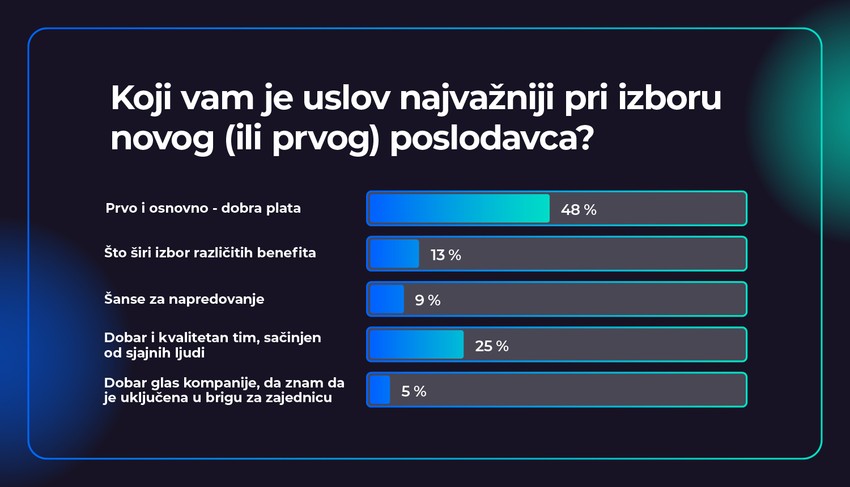 Koji vam je uslov najvažniji pri izboru novog (ili prvog) poslodavca?

Prvo i osnovno - dobra plata 48 %

Što širi izbor različitih benefita 13 %

Šanse za napredovanje 9 %

Dobar i kvalitetan tim, sačinjen od sjajnih ljudi 25 %

Dobar glas kompanije, da znam da je uključena u brigu za zajednicu 5 %